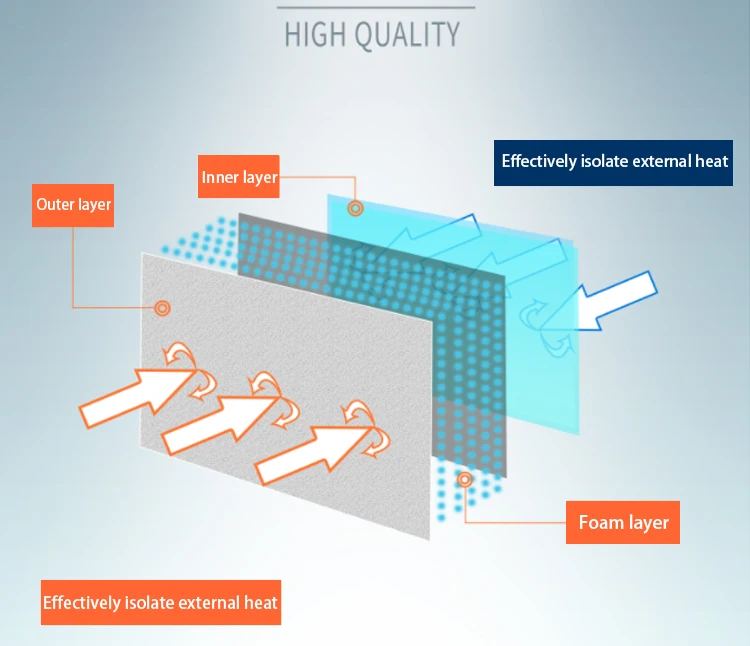 HIGH QUALITY

Effectively isolate external heat

Inner layer

Outer layer

Foam layer

Effectively isolate external heat